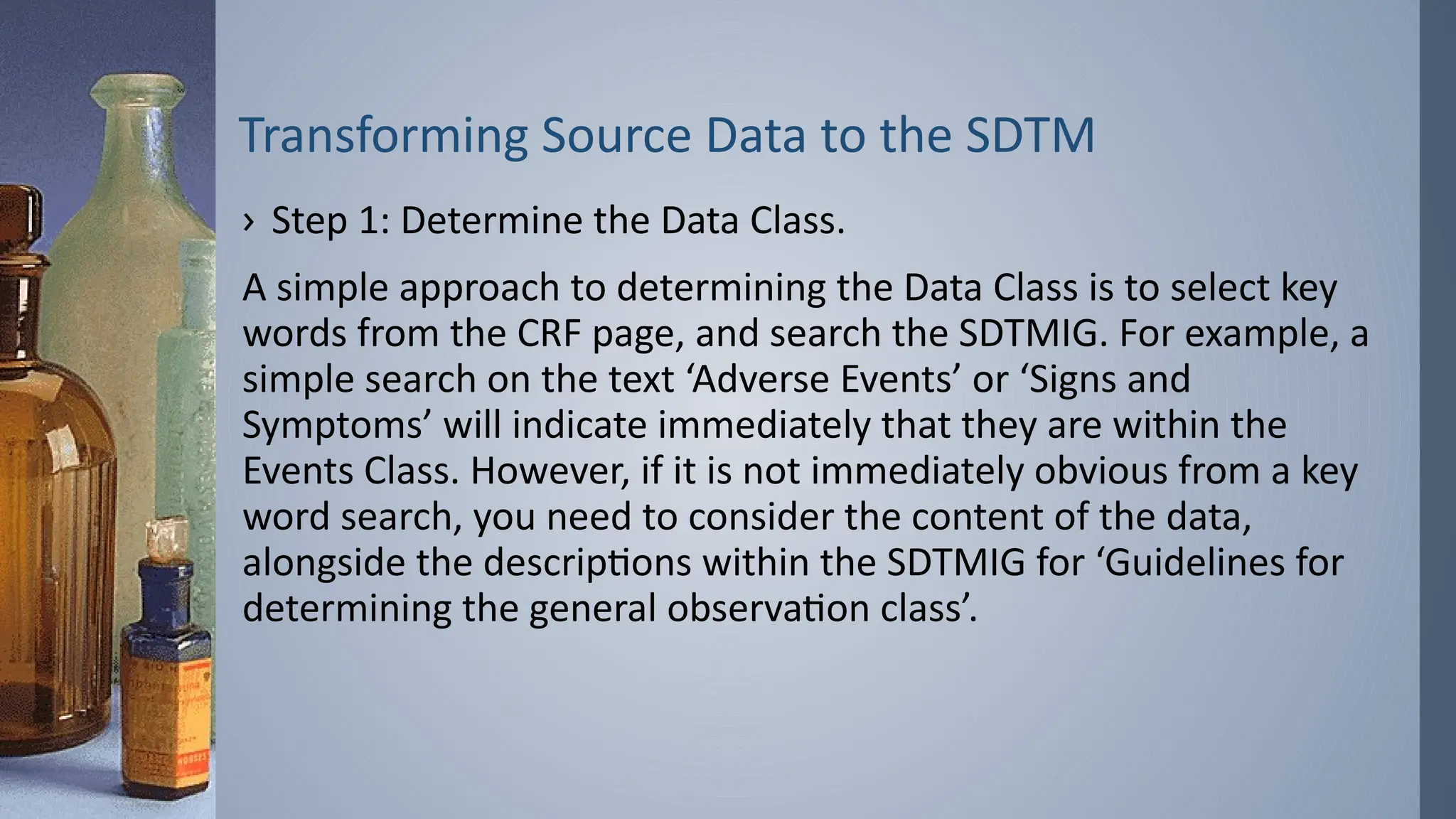 Transforming Source Data to the SDTM

› Step 1: Determine the Data Class.

A simple approach to determining the Data Class is to select key words from the CRF page, and search the SDTMIG. For example, a simple search on the text ‘Adverse Events’ or ‘Signs and Symptoms’ will indicate immediately that they are within the Events Class. However, if it is not immediately obvious from a key word search, you need to consider the content of the data, alongside the descriptions within the SDTMIG for ‘Guidelines for determining the general observation class’.